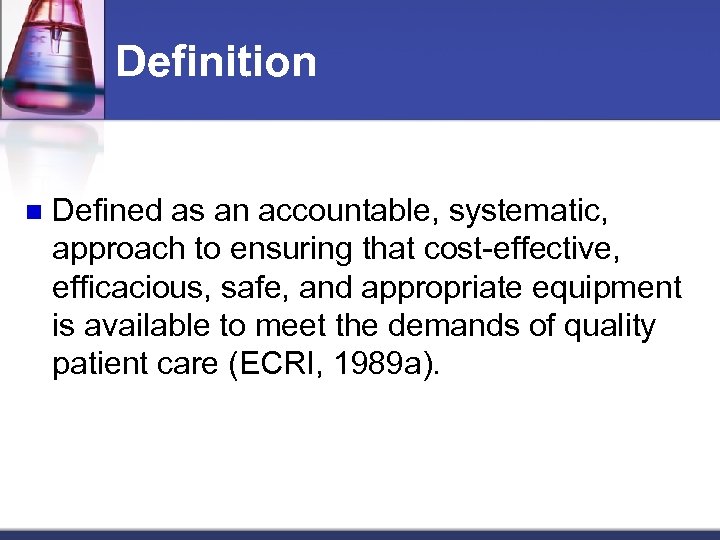 Definition

Defined as an accountable, systematic, approach to ensuring that cost-effective, efficacious, safe, and appropriate equipment is available to meet the demands of quality patient care (ECRI, 1989a).